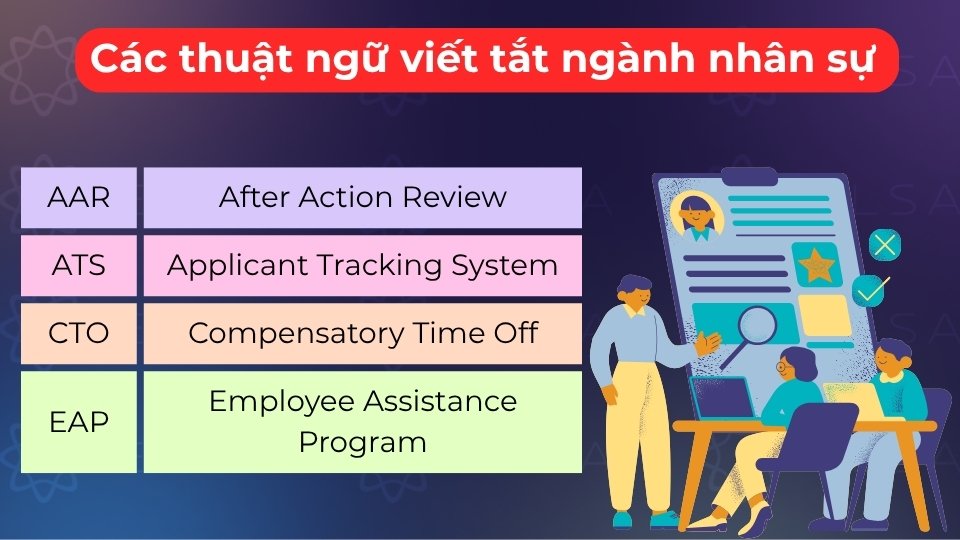 Các thuật ngữ viết tắt ngành nhân sự

| AAR | After Action Review |
|---|---|
| ATS | Applicant Tracking System |
| CTO | Compensatory Time Off |
| EAP | Employee Assistance Program |